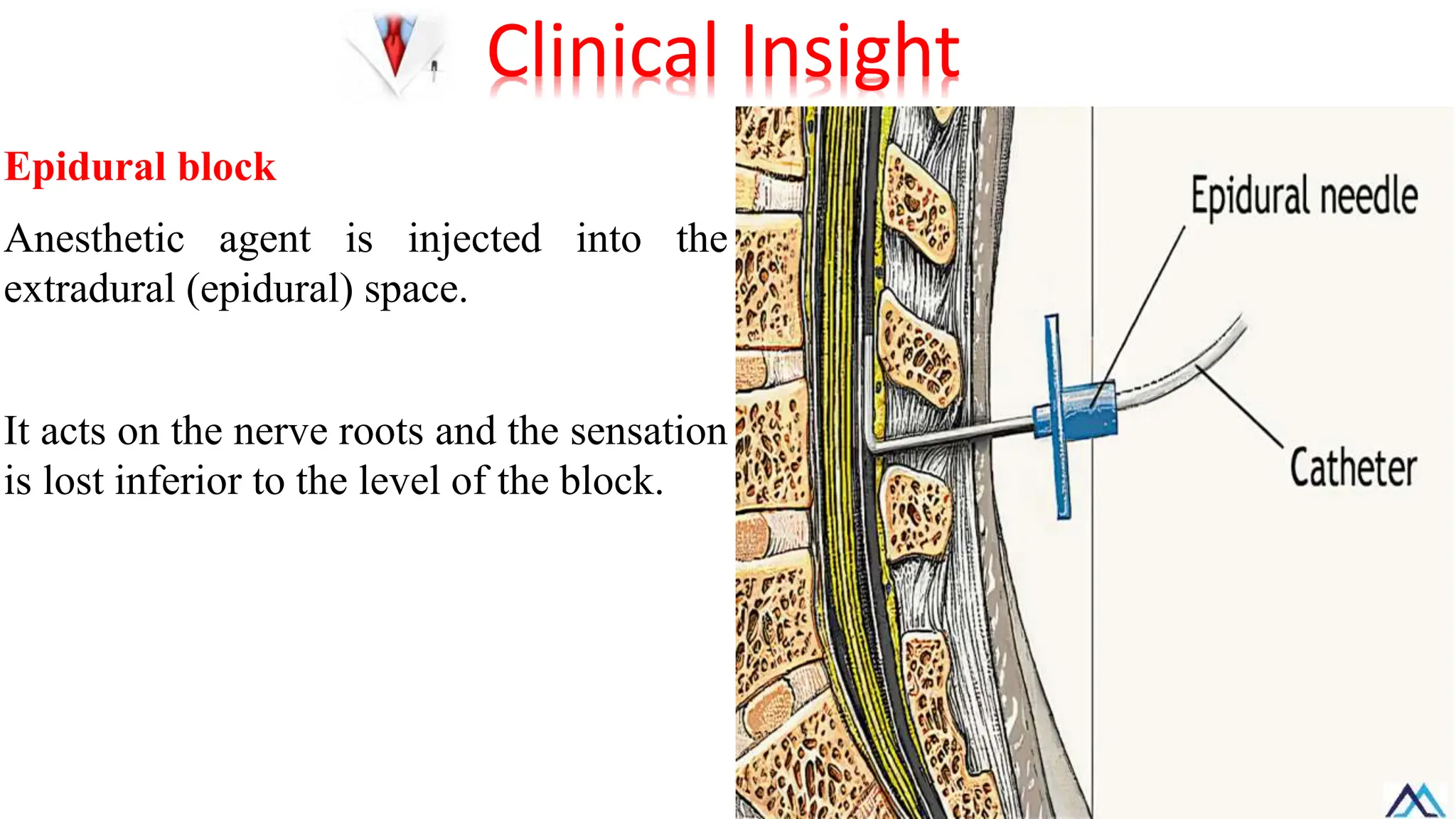 Clinical Insight

Epidural block

Anesthetic agent is injected into the extradural (epidural) space.

It acts on the nerve roots and the sensation is lost inferior to the level of the block.

Epidural needle

Catheter